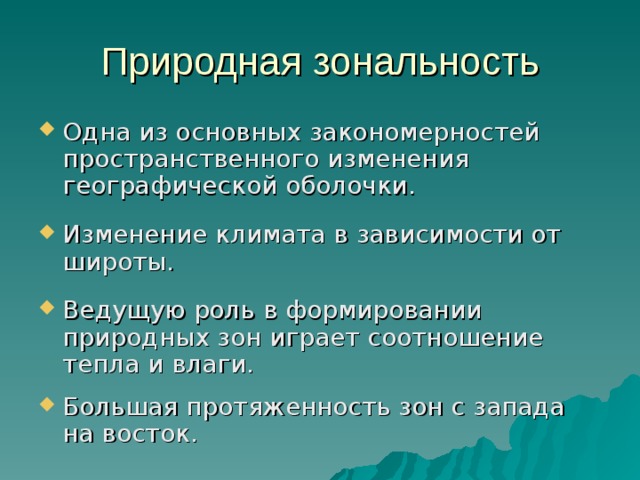 Природная зональность

Одна из основных закономерностей пространственного изменения географической оболочки.

Изменение климата в зависимости от широты.

Ведущую роль в формировании природных зон играет соотношение тепла и влаги.

Большая протяженность зон с запада на восток.